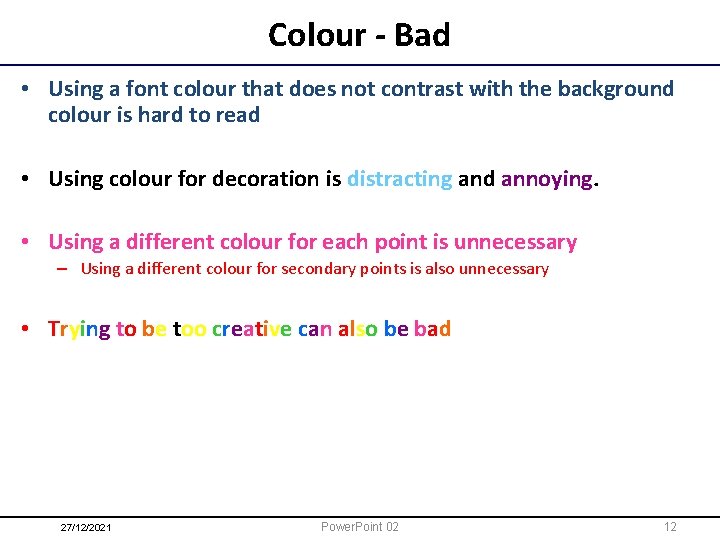 Colour - Bad

• Using a font colour that does not contrast with the background colour is hard to read

• Using colour for decoration is distracting and annoying.

• Using a different colour for each point is unnecessary
– Using a different colour for secondary points is also unnecessary

• Trying to be too creative can also be bad

27/12/2021 PowerPoint 02 12